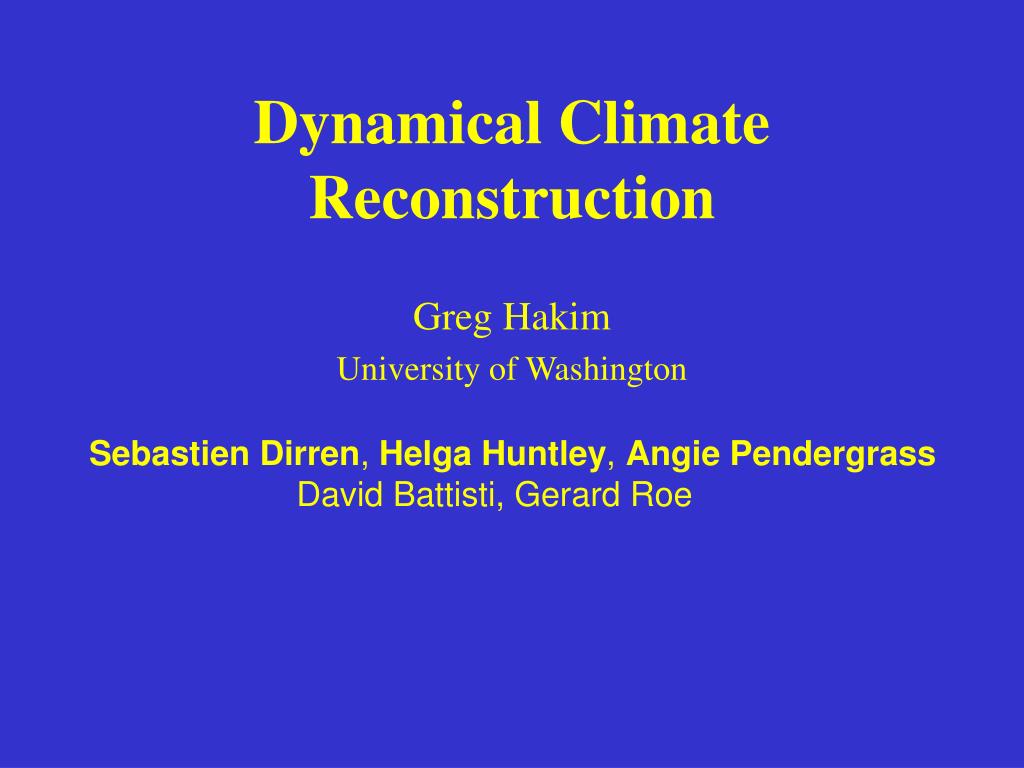 Dynamical Climate Reconstruction

Greg Hakim
University of Washington

Sebastien Dirren, Helga Huntley, Angie Pendergrass
David Battisti, Gerard Roe